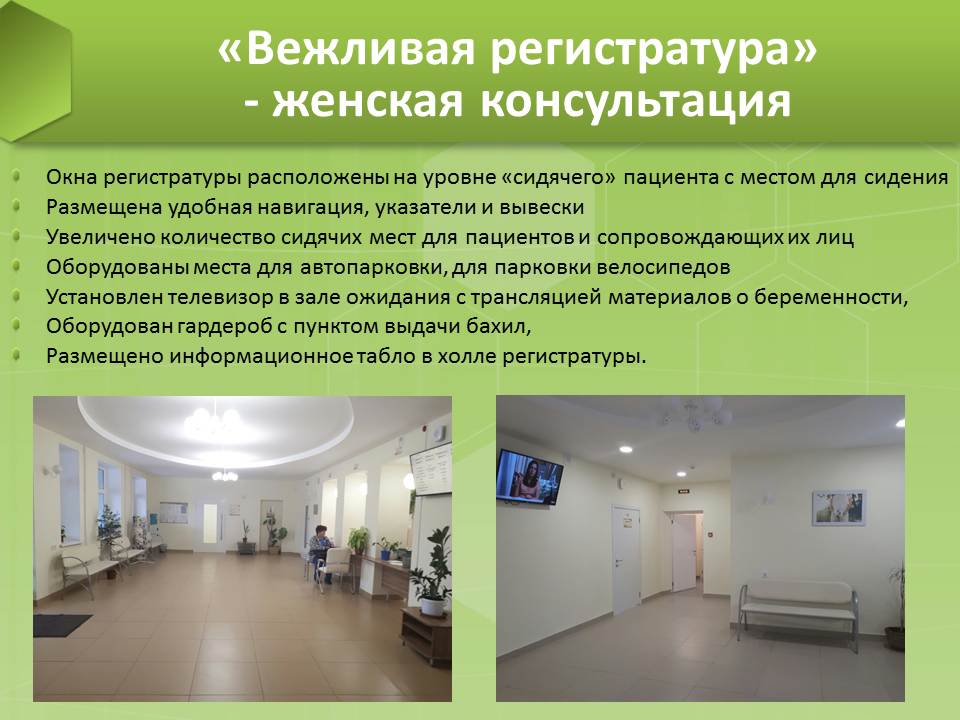 «Вежливая регистратура»
- женская консультация

Окна регистратуры расположены на уровне «сидячего» пациента с местом для сидения
Размещена удобная навигация, указатели и вывески
Увеличено количество сидячих мест для пациентов и сопровождающих их лиц
Оборудованы места для автопарковки, для парковки велосипедов
Установлен телевизор в зале ожидания с трансляцией материалов о беременности,
Оборудован гардероб с пунктом выдачи бахил,
Размещено информационное табло в холле регистратуры.